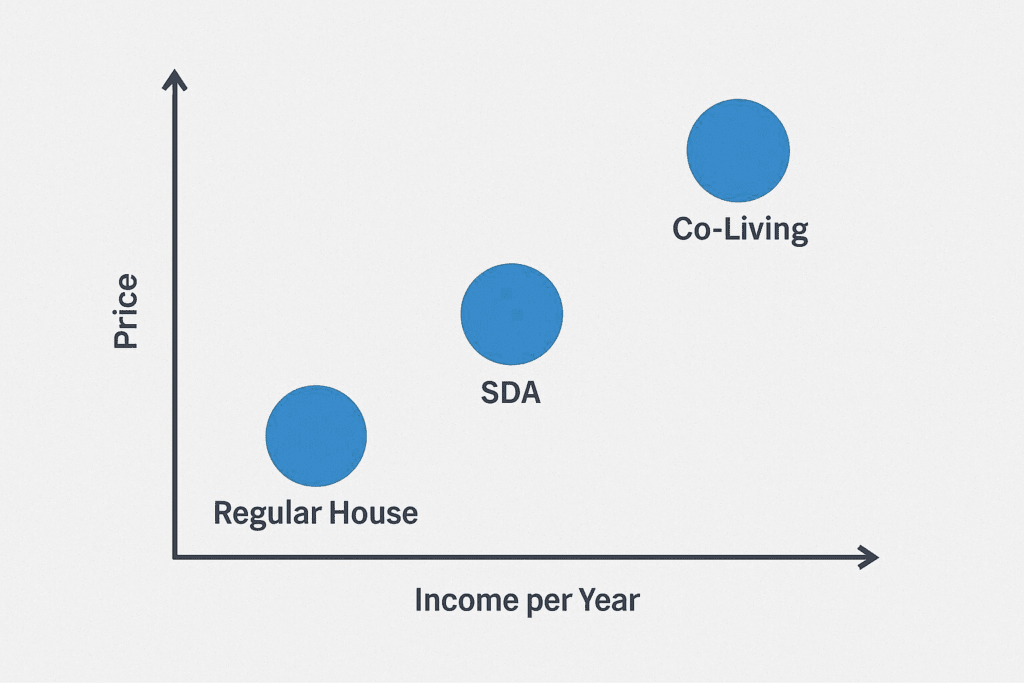 Price

Co-Living

SDA

Regular House

Income per Year